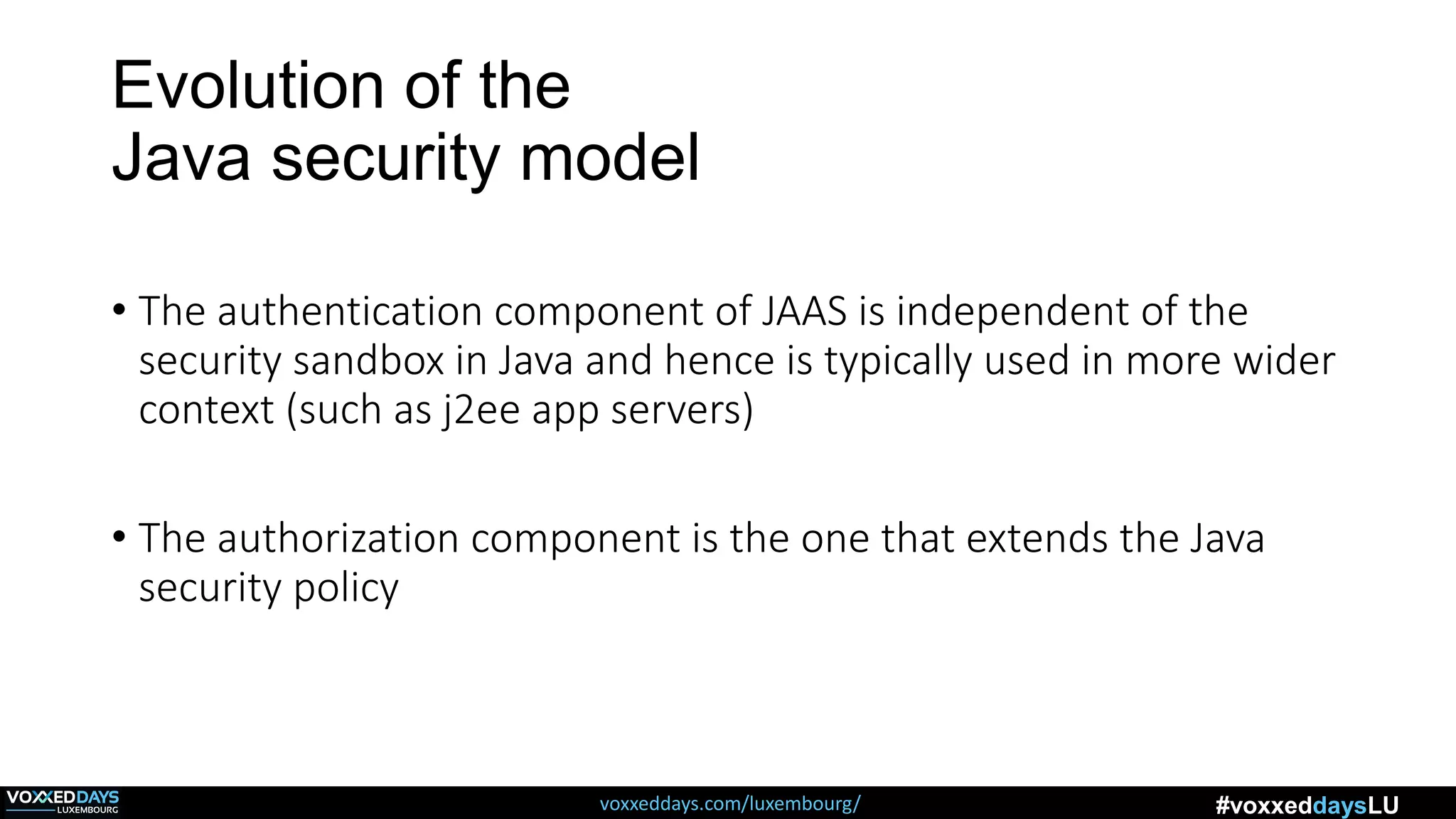 Evolution of the Java security model

• The authentication component of JAAS is independent of the security sandbox in Java and hence is typically used in more wider context (such as j2ee app servers)

• The authorization component is the one that extends the Java security policy

VOXXEDDAYS LUXEMBOURG

voxxeddays.com/luxembourg/

#voxxeddaysLU